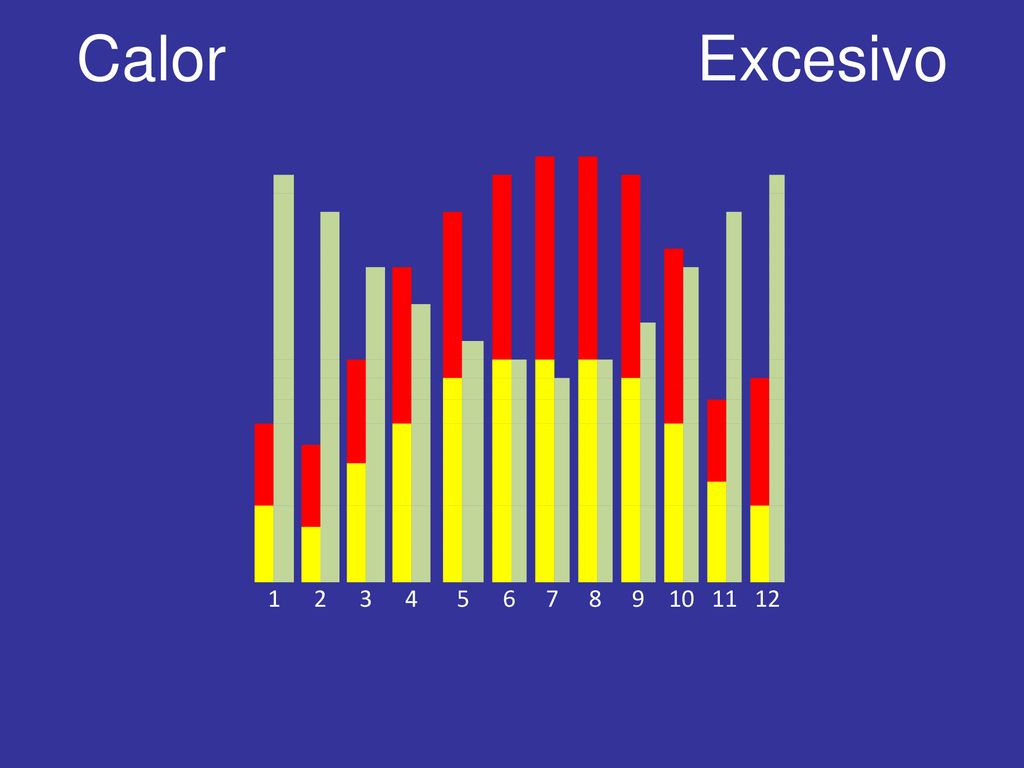 Calor Excesivo

1 2 3 4 5 6 7 8 9 10 11 12